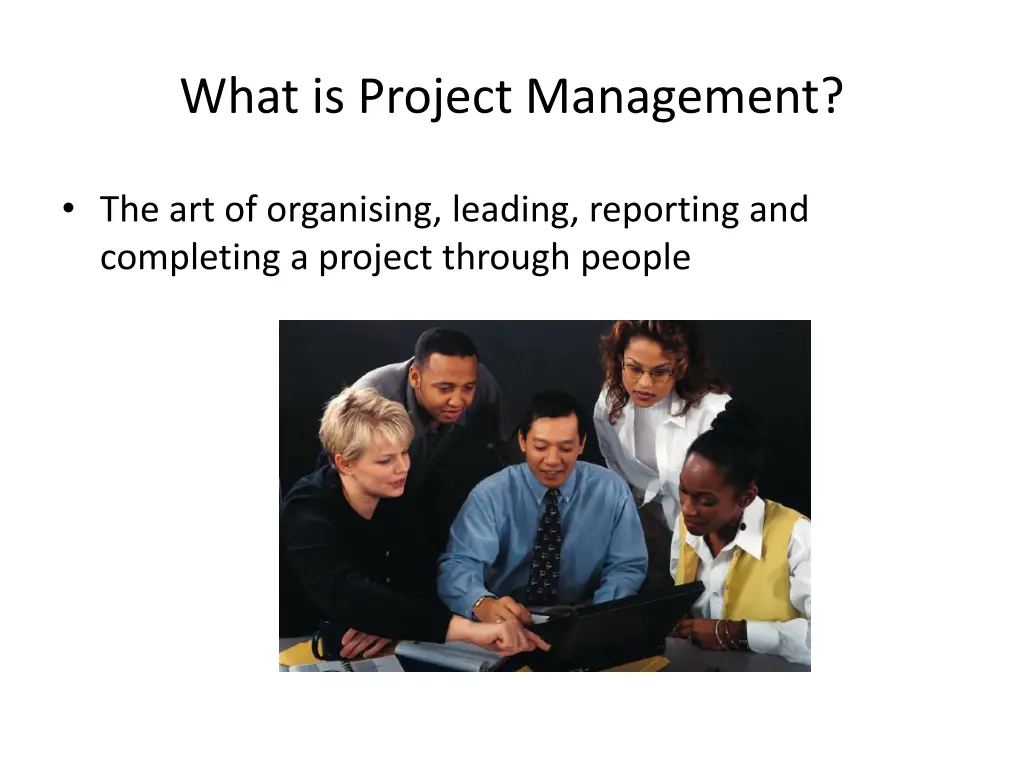 What is Project Management?

• The art of organising, leading, reporting and completing a project through people